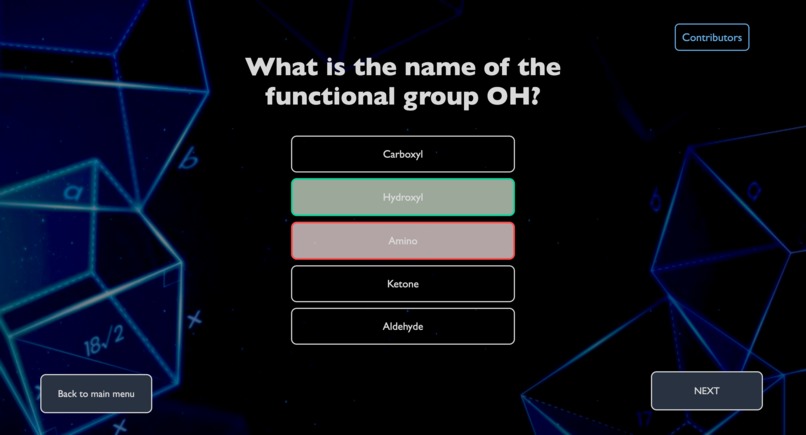 Contributors

What is the name of the functional group OH?

Carboxyl

Hydroxyl

Amino

Ketone

Aldehyde

Back to main menu

NEXT